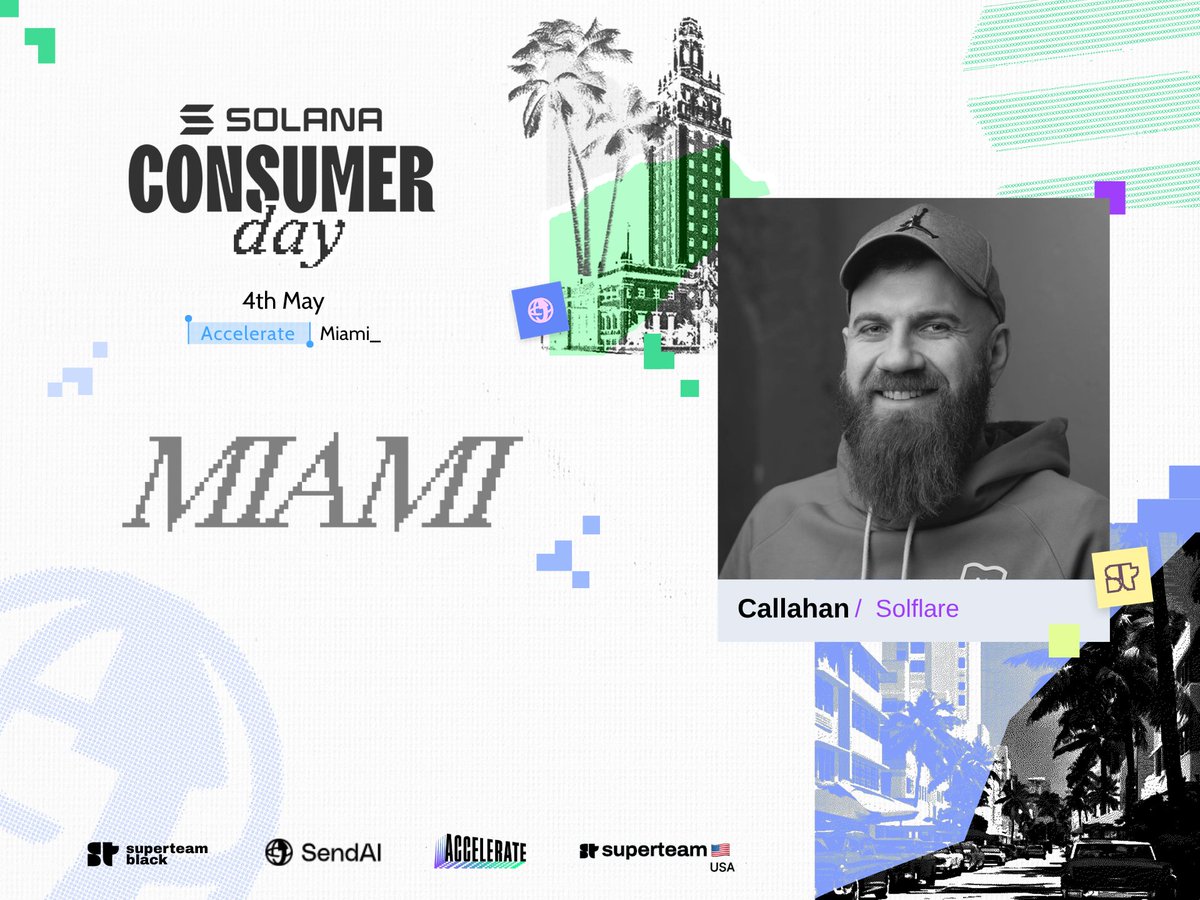 SOLANA
CONSUMER
day

4th May
Accelerate Miami_

MIAMI

Callahan / Solflare

superteam black
SendAI
ACCELERATE
superteam USA